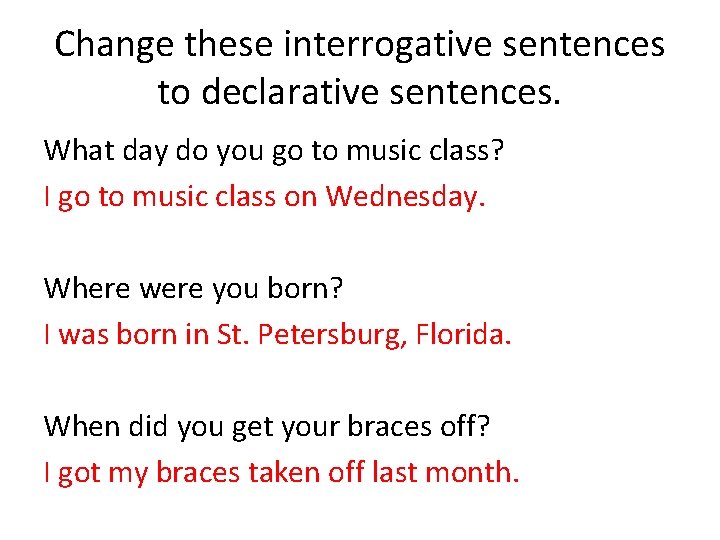 Change these interrogative sentences to declarative sentences.

What day do you go to music class?

I go to music class on Wednesday.

Where were you born?

I was born in St. Petersburg, Florida.

When did you get your braces off?

I got my braces taken off last month.